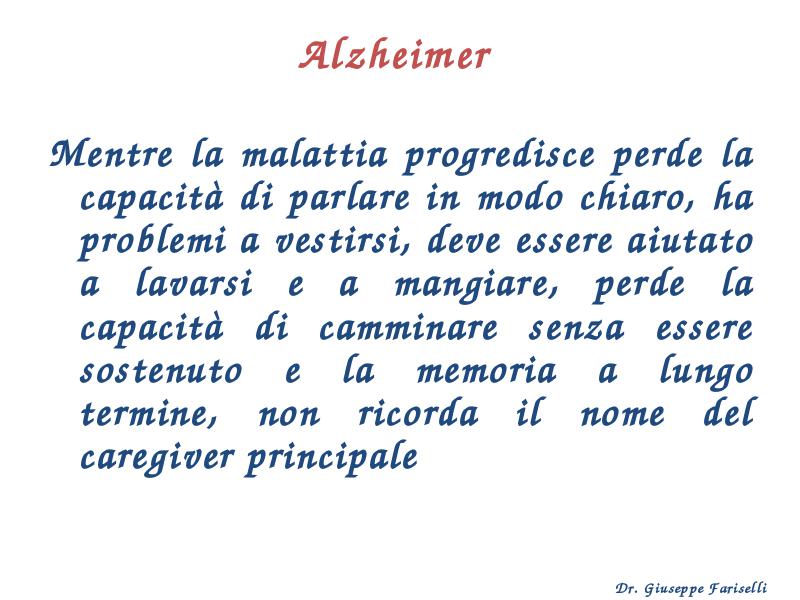 Alzheimer

Mentre la malattia progredisce perde la capacità di parlare in modo chiaro, ha problemi a vestirsi, deve essere aiutato a lavarsi e a mangiare, perde la capacità di camminare senza essere sostenuto e la memoria a lungo termine, non ricorda il nome del caregiver principale

Dr. Giuseppe Fariselli